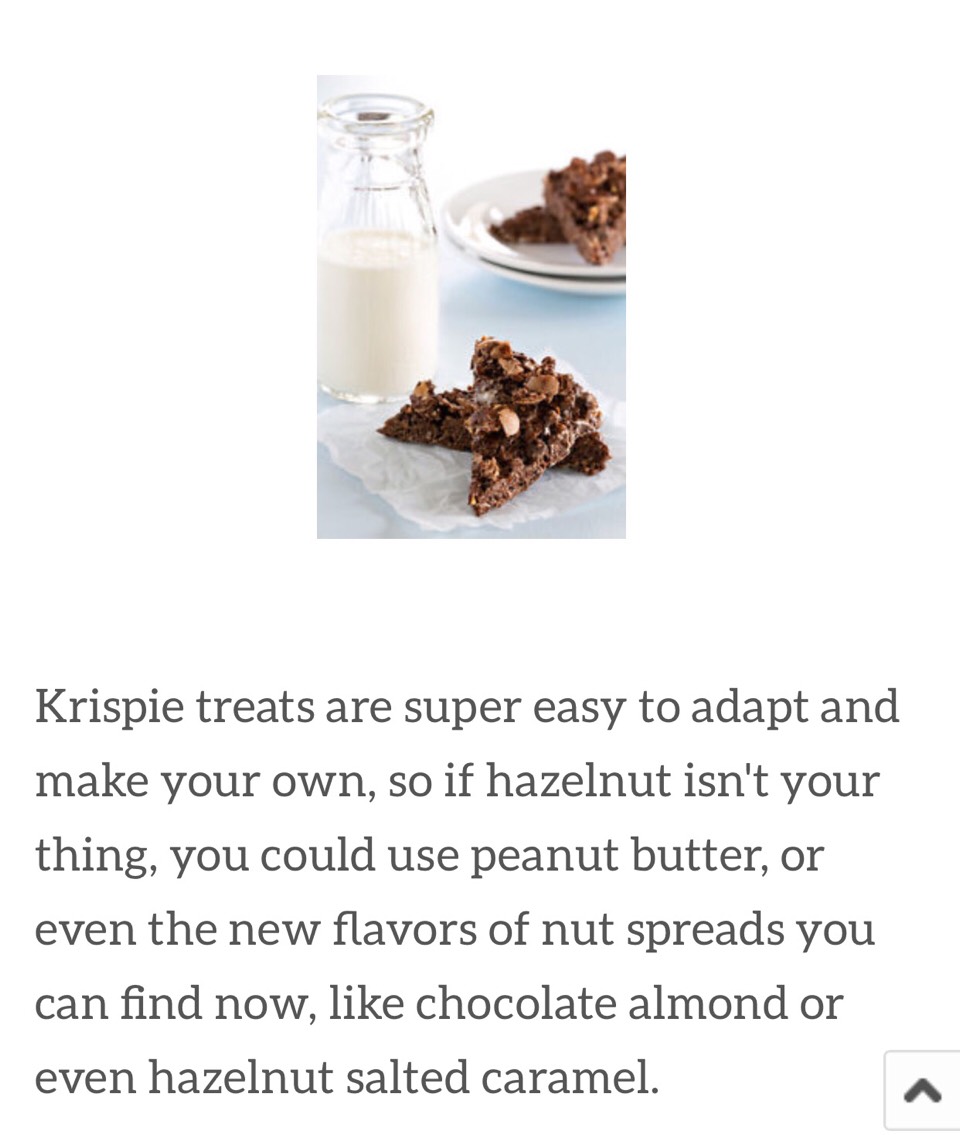 Krispie treats are super easy to adapt and make your own, so if hazelnut isn't your thing, you could use peanut butter, or even the new flavors of nut spreads you can find now, like chocolate almond or even hazelnut salted caramel.